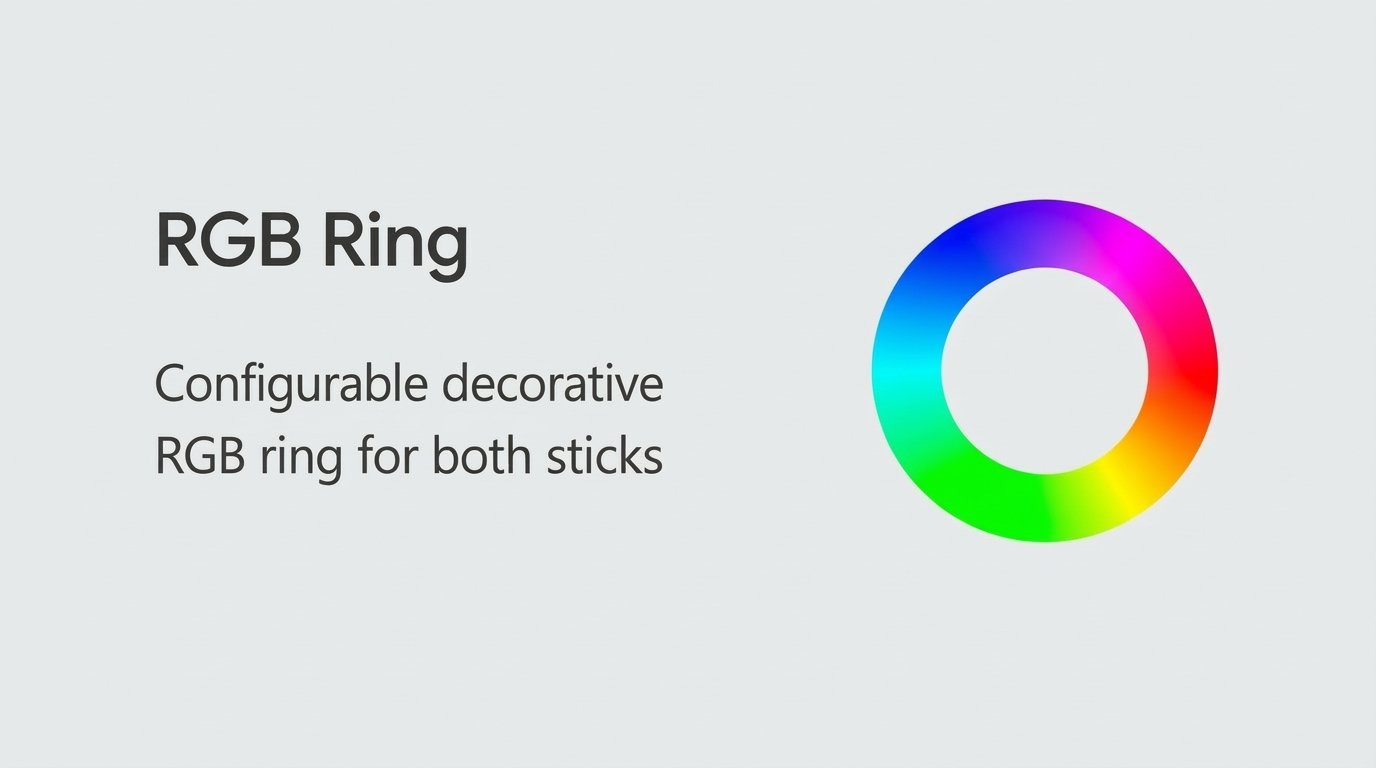 RGB Ring

Configurable decorative RGB ring for both sticks